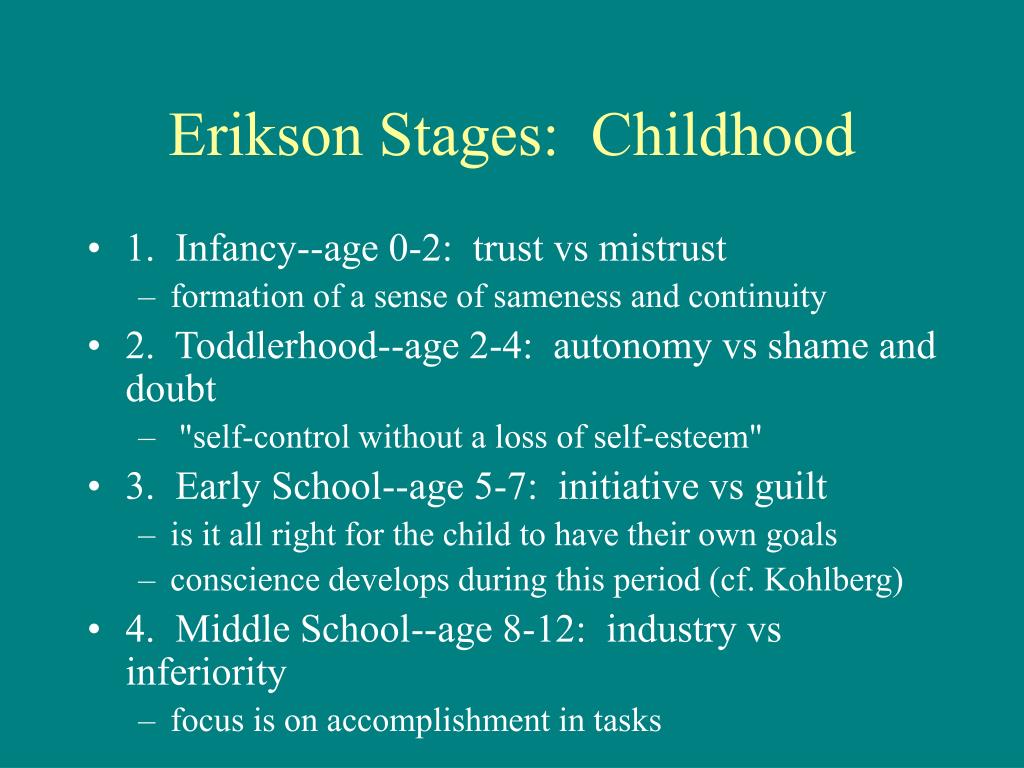 Erikson Stages: Childhood

• 1. Infancy--age 0-2: trust vs mistrust
– formation of a sense of sameness and continuity
• 2. Toddlerhood--age 2-4: autonomy vs shame and doubt
– "self-control without a loss of self-esteem"
• 3. Early School--age 5-7: initiative vs guilt
– is it all right for the child to have their own goals
– conscience develops during this period (cf. Kohlberg)
• 4. Middle School--age 8-12: industry vs inferiority
– focus is on accomplishment in tasks